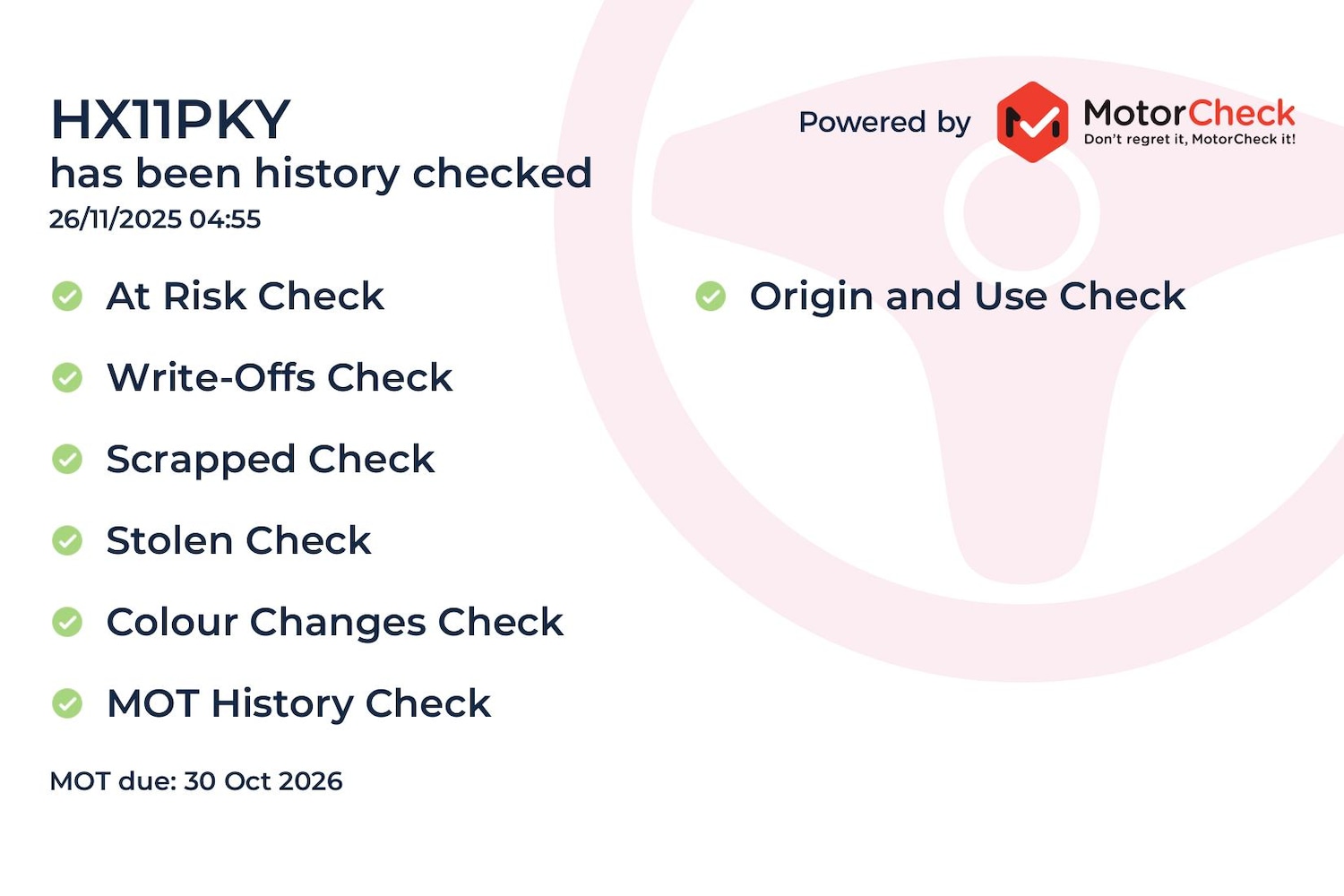 HX11PKY
has been history checked
26/11/2025 04:55

Powered by MotorCheck
Don't regret it, MotorCheck it!

At Risk Check

Write-Offs Check

Scrapped Check

Stolen Check

Colour Changes Check

MOT History Check

MOT due: 30 Oct 2026

Origin and Use Check